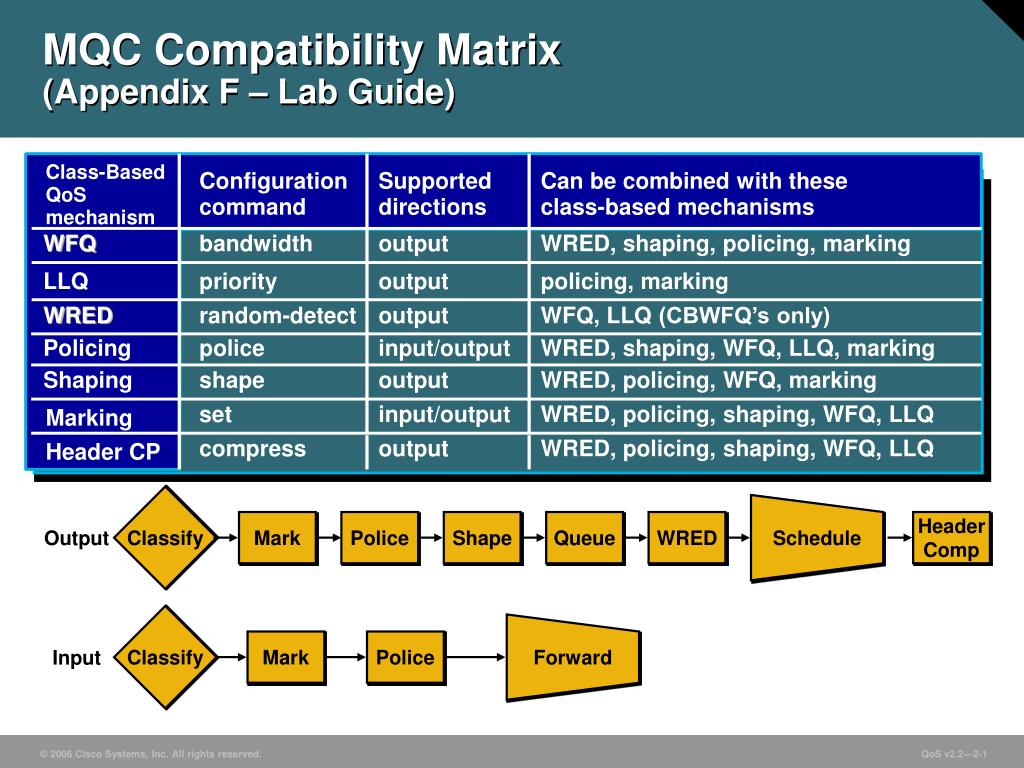 MQC Compatibility Matrix
(Appendix F – Lab Guide)

| Class-Based QoS mechanism | Configuration command | Supported directions | Can be combined with these class-based mechanisms |
|---|---|---|---|
| WFQ | bandwidth | output | WRED, shaping, policing, marking |
| LLQ | priority | output | policing, marking |
| WRED | random-detect | output | WFQ, LLQ (CBWFQ's only) |
| Policing | police | input/output | WRED, shaping, WFQ, LLQ, marking |
| Shaping | shape | output | WRED, policing, WFQ, marking |
| Marking | set | input/output | WRED, policing, shaping, WFQ, LLQ |
| Header CP | compress | output | WRED, policing, shaping, WFQ, LLQ |

Output Classify Mark Police Shape Queue WRED Schedule Header Comp

Input Classify Mark Police Forward

© 2006 Cisco Systems, Inc. All rights reserved.

QoS v2.2—2-1